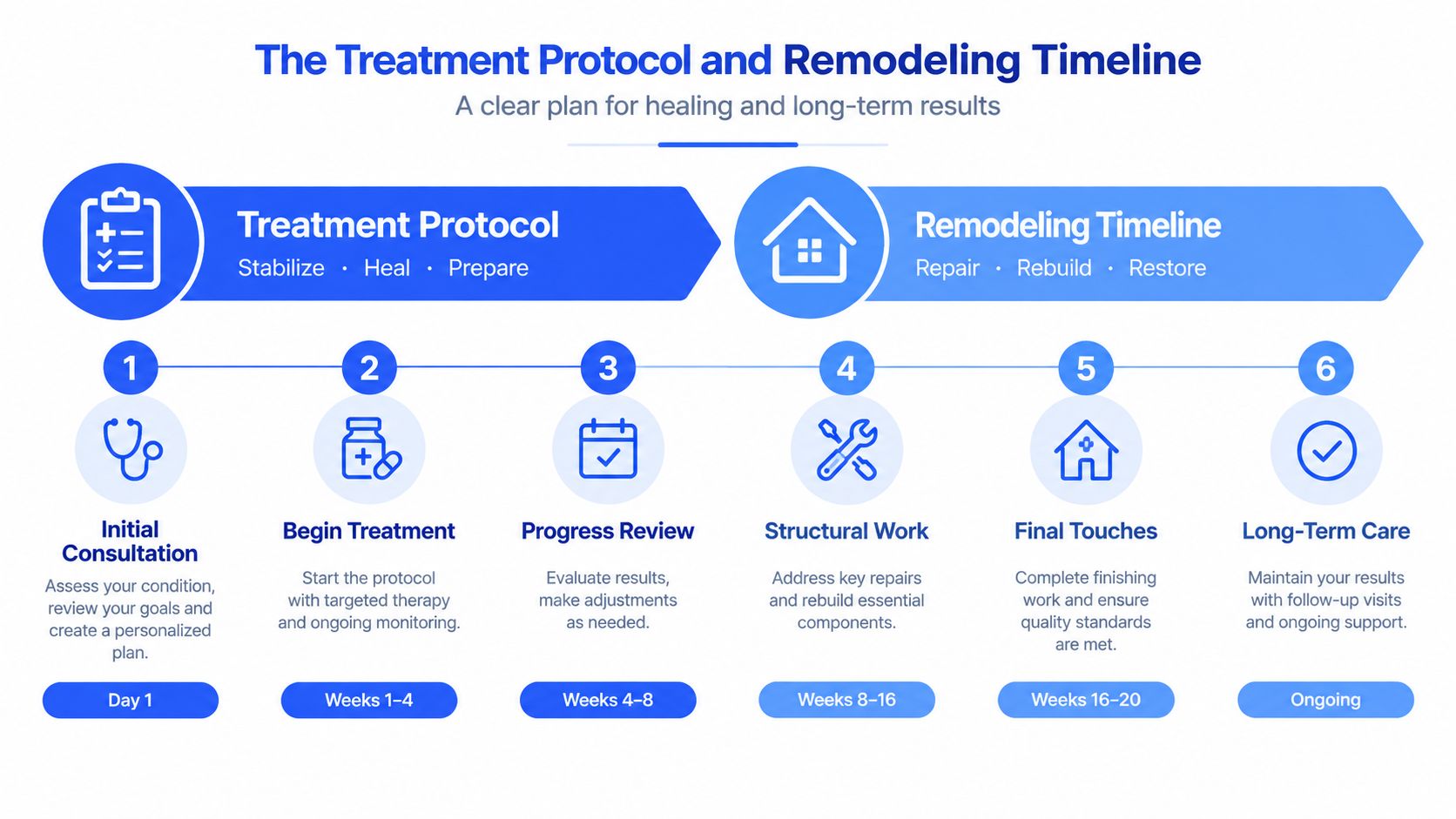 The Treatment Protocol and Remodeling Timeline

A clear plan for healing and long-term results

Treatment Protocol

Stabilize · Heal · Prepare

Remodeling Timeline

Repair · Rebuild · Restore

1

Initial Consultation

Assess your condition, review your goals and create a personalized plan.

Day 1

2

Begin Treatment

Start the protocol with targeted therapy and ongoing monitoring.

Weeks 1–4

3

Progress Review

Evaluate results, make adjustments as needed.

Weeks 4–8

4

Structural Work

Address key repairs and rebuild essential components.

Weeks 8–16

5

Final Touches

Complete finishing work and ensure quality standards are met.

Weeks 16–20

6

Long-Term Care

Maintain your results with follow-up visits and ongoing support.

Ongoing